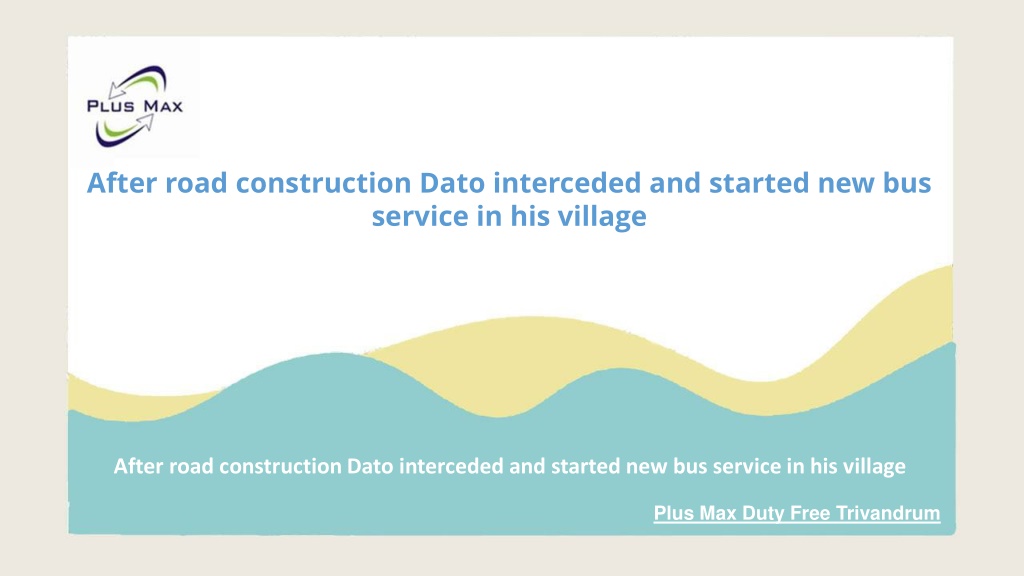 PLUS MAX

After road construction Dato interceded and started new bus service in his village

After road construction Dato interceded and started new bus service in his village

Plus Max Duty Free Trivandrum